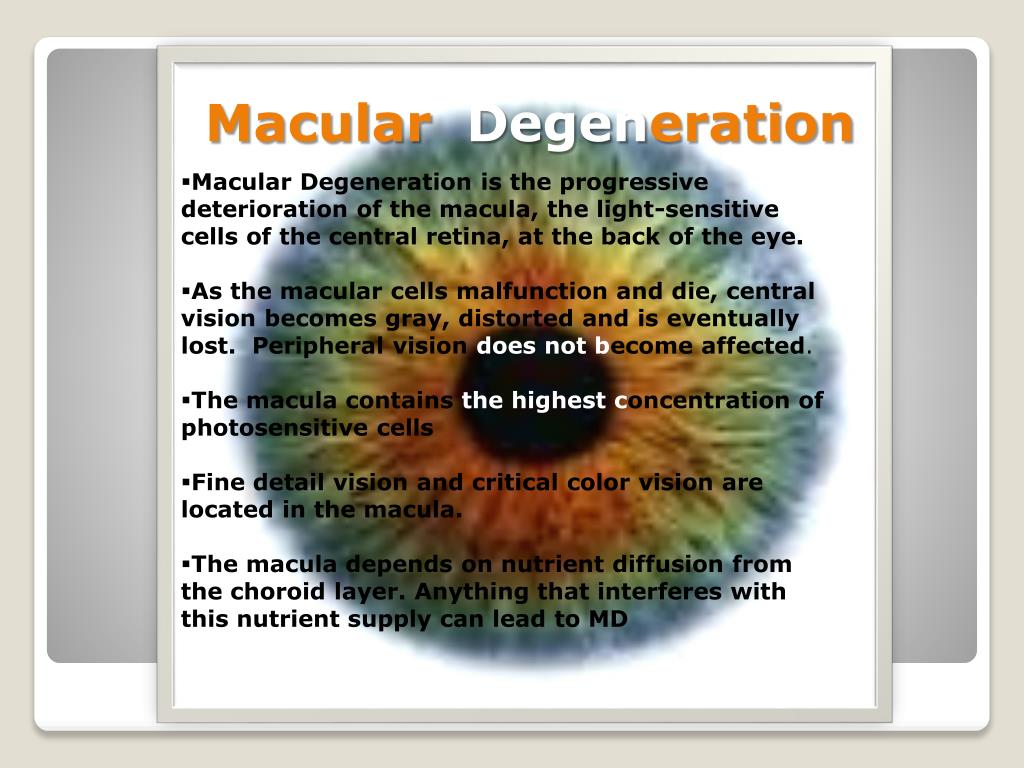 Macular Degeneration

▪Macular Degeneration is the progressive deterioration of the macula, the light-sensitive cells of the central retina, at the back of the eye.

▪As the macular cells malfunction and die, central vision becomes gray, distorted and is eventually lost. Peripheral vision does not become affected.

▪The macula contains the highest concentration of photosensitive cells

▪Fine detail vision and critical color vision are located in the macula.

▪The macula depends on nutrient diffusion from the choroid layer. Anything that interferes with this nutrient supply can lead to MD